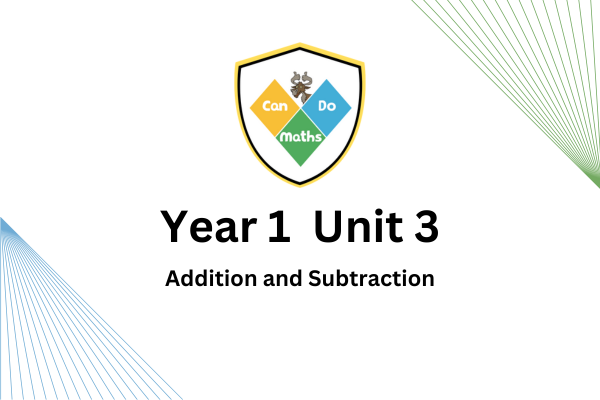 Can Do Maths

Year 1 Unit 3

Addition and Subtraction